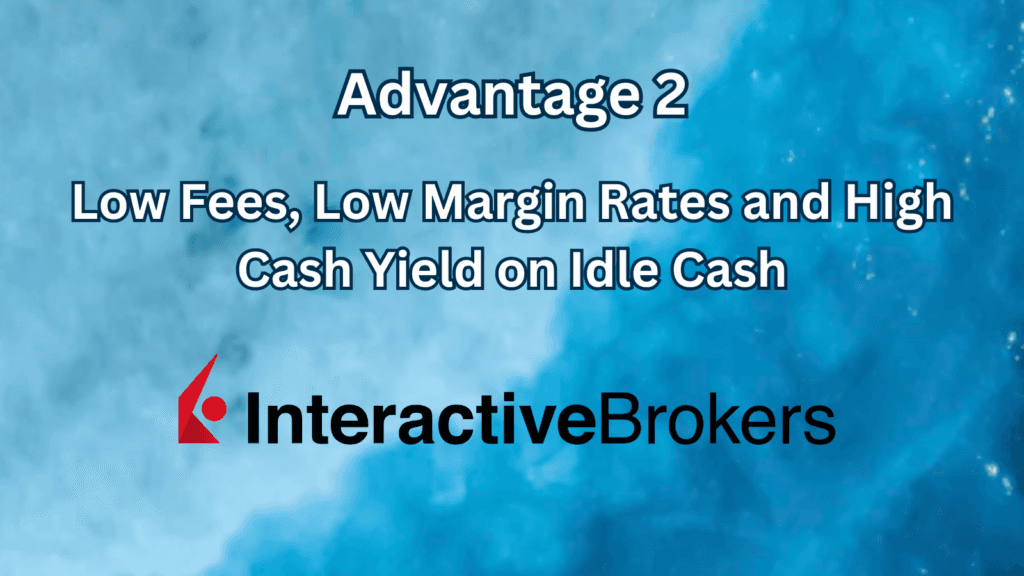 Advantage 2

Low Fees, Low Margin Rates and High Cash Yield on Idle Cash

InteractiveBrokers